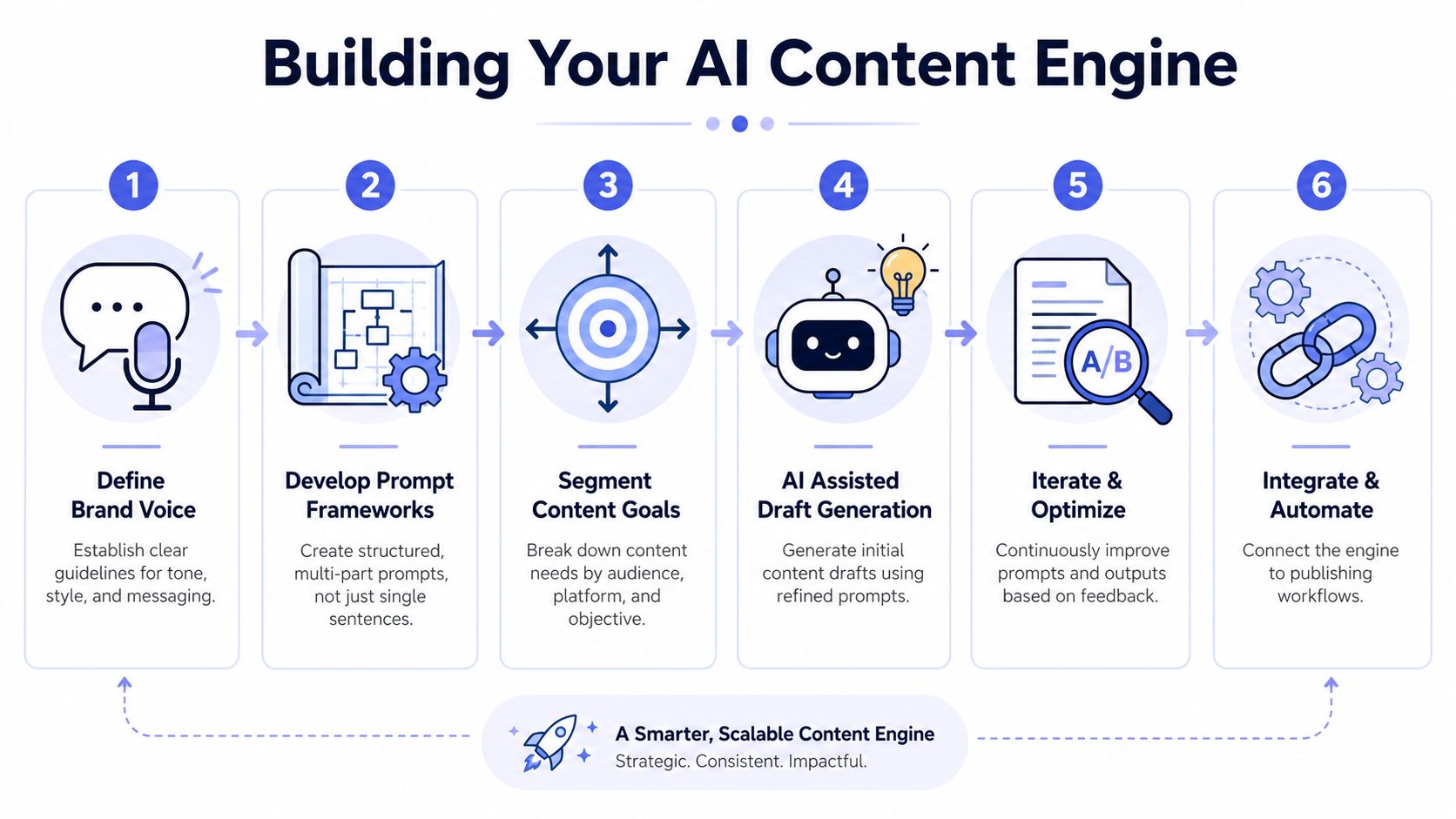 Building Your AI Content Engine

1

Define Brand Voice

Establish clear guidelines for tone, style, and messaging.

2

Develop Prompt Frameworks

Create structured, multi-part prompts, not just single sentences.

3

Segment Content Goals

Break down content needs by audience, platform, and objective.

4

AI Assisted Draft Generation

Generate initial content drafts using refined prompts.

5

A/B

Iterate & Optimize

Continuously improve prompts and outputs based on feedback.

6

Integrate & Automate

Connect the engine to publishing workflows.

A Smarter, Scalable Content Engine

Strategic. Consistent. Impactful.